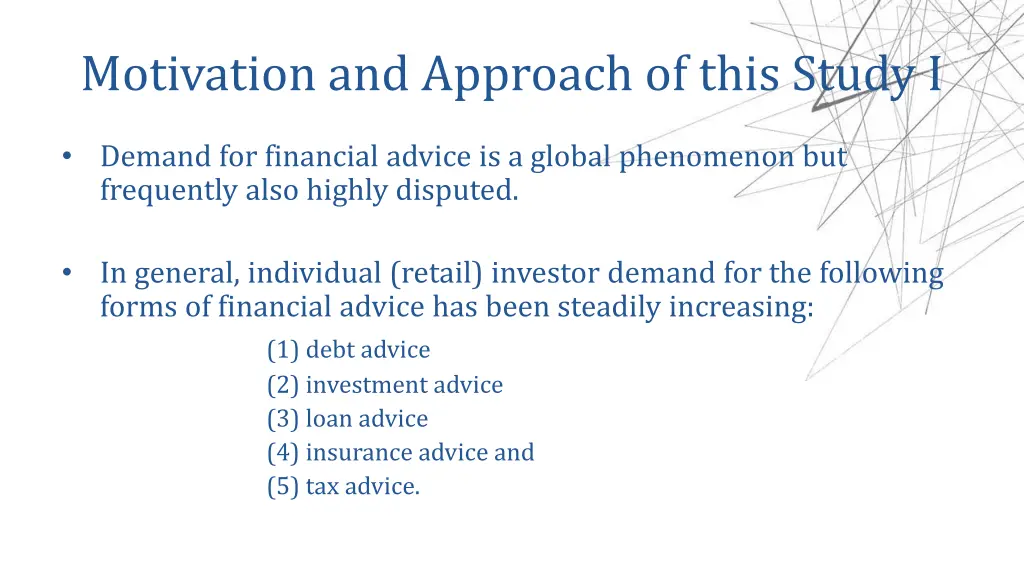 Motivation and Approach of this Study I

• Demand for financial advice is a global phenomenon but frequently also highly disputed.

• In general, individual (retail) investor demand for the following forms of financial advice has been steadily increasing:

(1) debt advice
(2) investment advice
(3) loan advice
(4) insurance advice and
(5) tax advice.